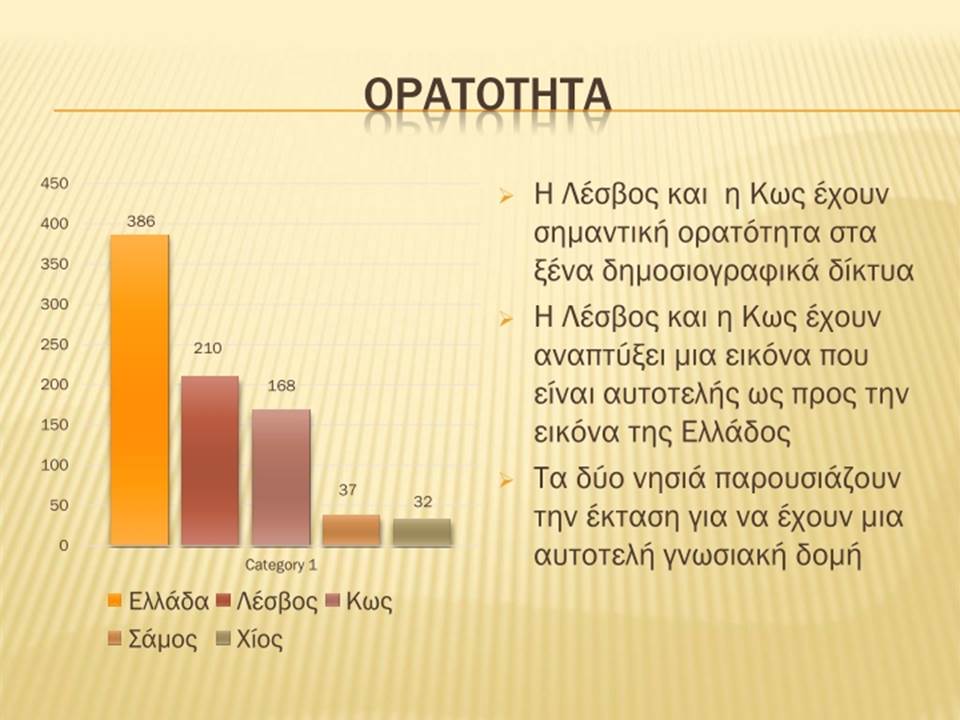 ΟΡΑΤΟΤΗΤΑ

450
400
350
300
250
200
150
100
50
0

386
210
168
37
32

Category 1

Ελλάδα Λέσβος Κως
Σάμος Χίος

➢ Η Λέσβος και η Κως έχουν σημαντική ορατότητα στα ξένα δημοσιογραφικά δίκτυα

➢ Η Λέσβος και η Κως έχουν αναπτύξει μια εικόνα που είναι αυτοτελής ως προς την εικόνα της Ελλάδος

➢ Τα δύο νησιά παρουσιάζουν την έκταση για να έχουν μια αυτοτελή γνωσιακή δομή